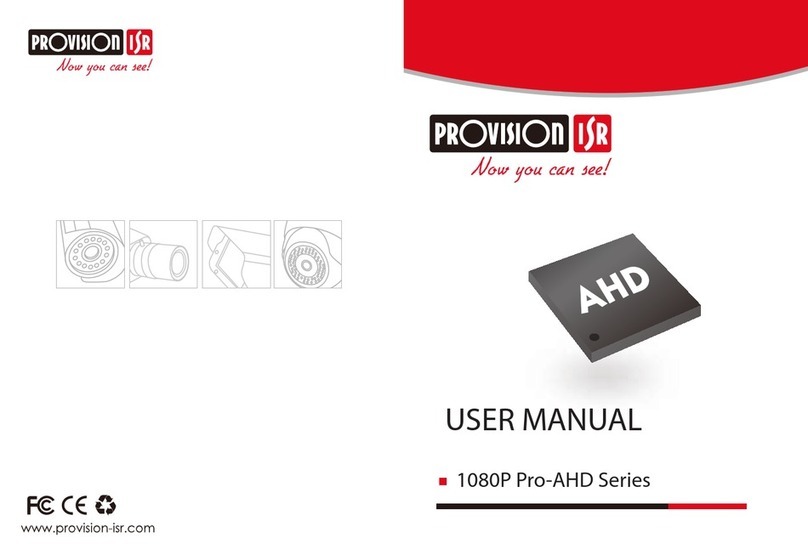 PROVISION ISR
Now you can see!

FC CE

www.provision-isr.com

PROVISION ISR
Now you can see!

AHD

USER MANUAL

1080P Pro-AHD Series